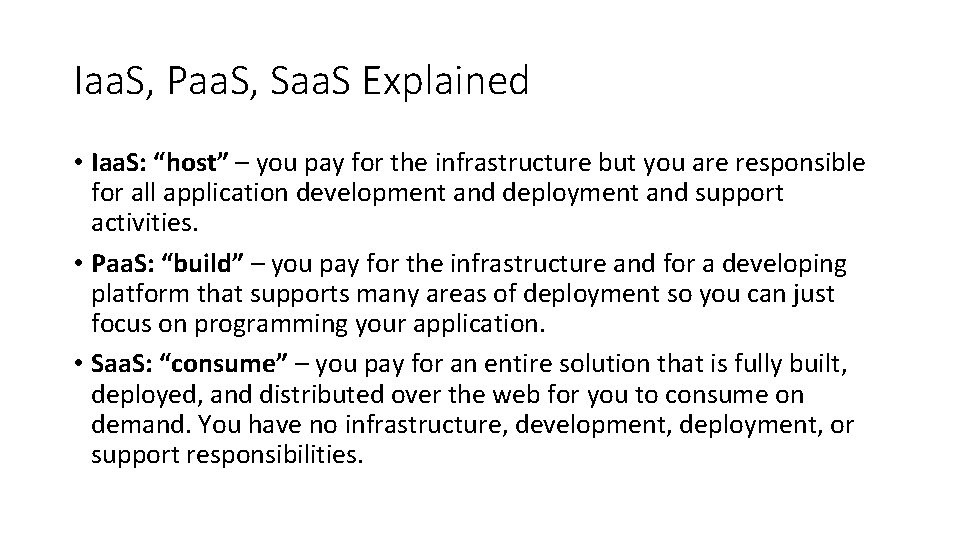 IaaS, PaaS, SaaS Explained

• IaaS: “host” – you pay for the infrastructure but you are responsible for all application development and deployment and support activities.

• PaaS: “build” – you pay for the infrastructure and for a developing platform that supports many areas of deployment so you can just focus on programming your application.

• SaaS: “consume” – you pay for an entire solution that is fully built, deployed, and distributed over the web for you to consume on demand. You have no infrastructure, development, deployment, or support responsibilities.